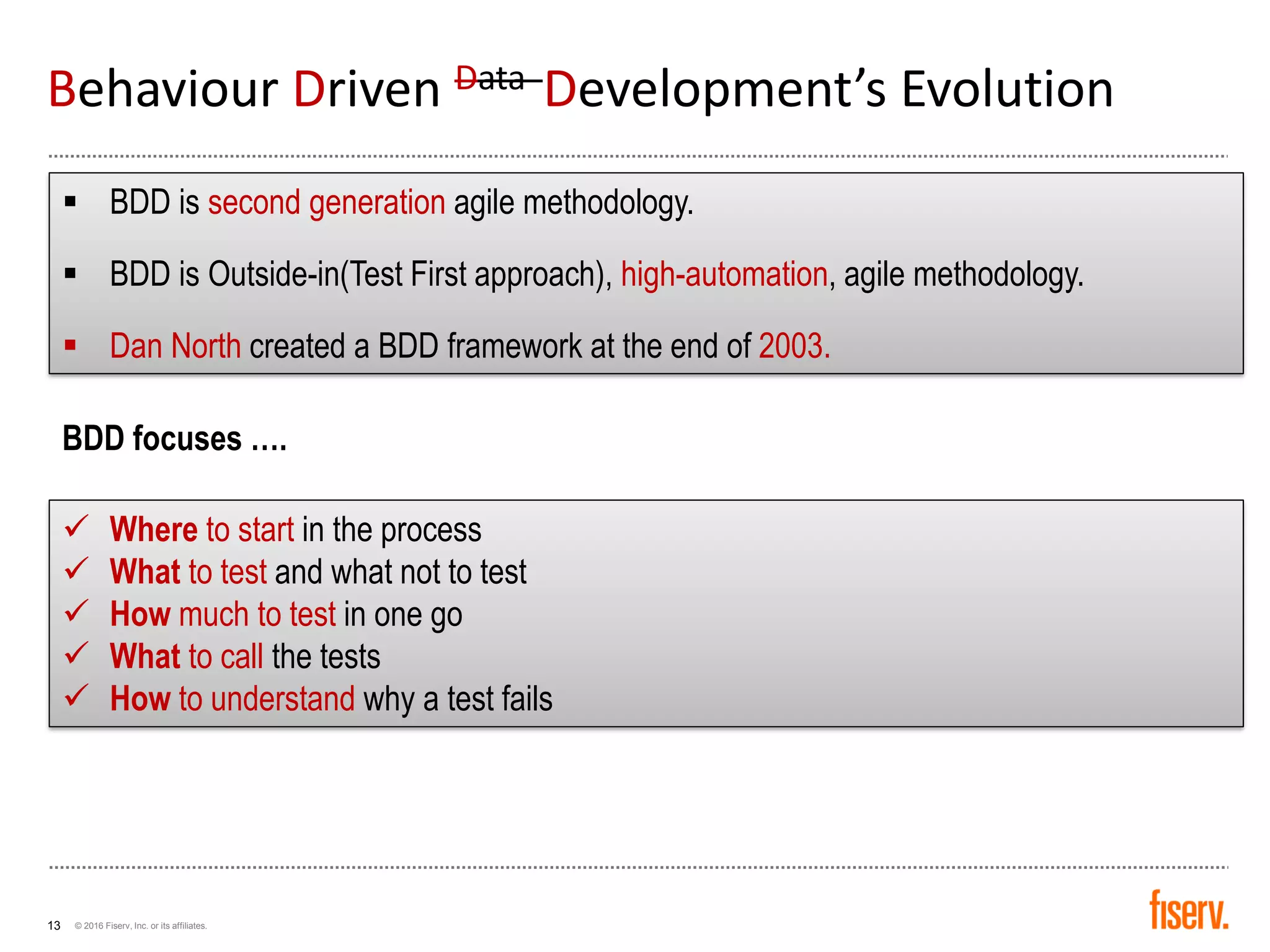 Behaviour Driven ~~Data~~ Development's Evolution

▪ BDD is second generation agile methodology.

▪ BDD is Outside-in(Test First approach), high-automation, agile methodology.

▪ Dan North created a BDD framework at the end of 2003.

BDD focuses ….

✓ Where to start in the process
✓ What to test and what not to test
✓ How much to test in one go
✓ What to call the tests
✓ How to understand why a test fails

13 © 2016 Fiserv, Inc. or its affiliates.

fiserv.